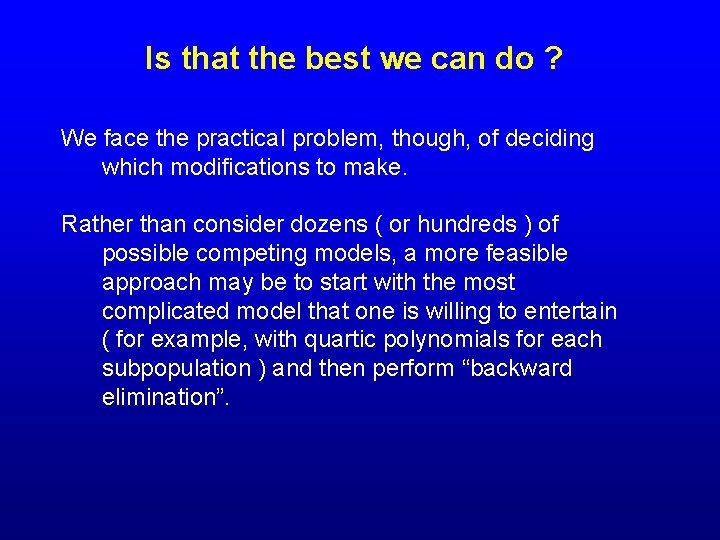 Is that the best we can do ?

We face the practical problem, though, of deciding which modifications to make.

Rather than consider dozens ( or hundreds ) of possible competing models, a more feasible approach may be to start with the most complicated model that one is willing to entertain ( for example, with quartic polynomials for each subpopulation ) and then perform “backward elimination”.